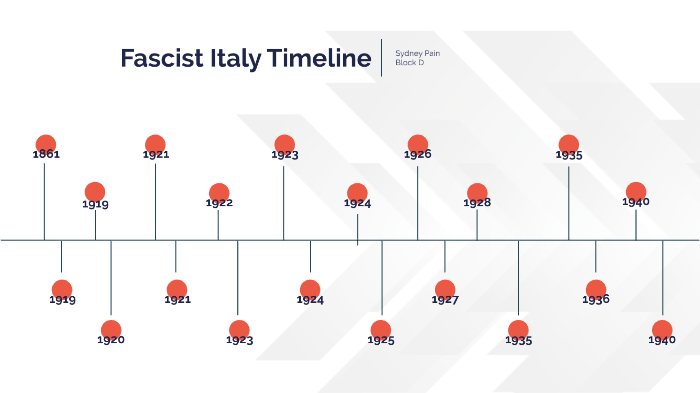 Fascist Italy Timeline

Sydney Pain
Block D

1861
1919
1921
1922
1923
1924
1926
1928
1935
1940

1919
1920
1921
1923
1924
1925
1927
1935
1936
1940